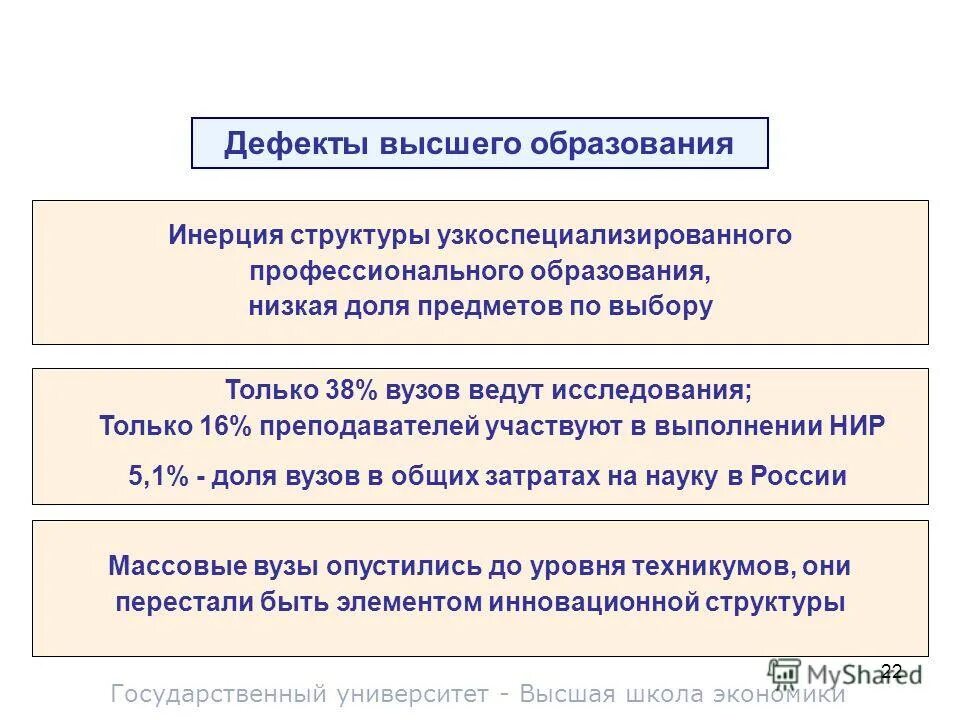 Дефекты высшего образования

Инерция структуры узкоспециализированного профессионального образования, низкая доля предметов по выбору

Только 38% вузов ведут исследования;
Только 16% преподавателей участвуют в выполнении НИР

5,1% - доля вузов в общих затратах на науку в России

Массовые вузы опустились до уровня техникумов, они перестали быть элементом инновационной структуры

22

MyShared

Государственный университет - Высшая школа экономики